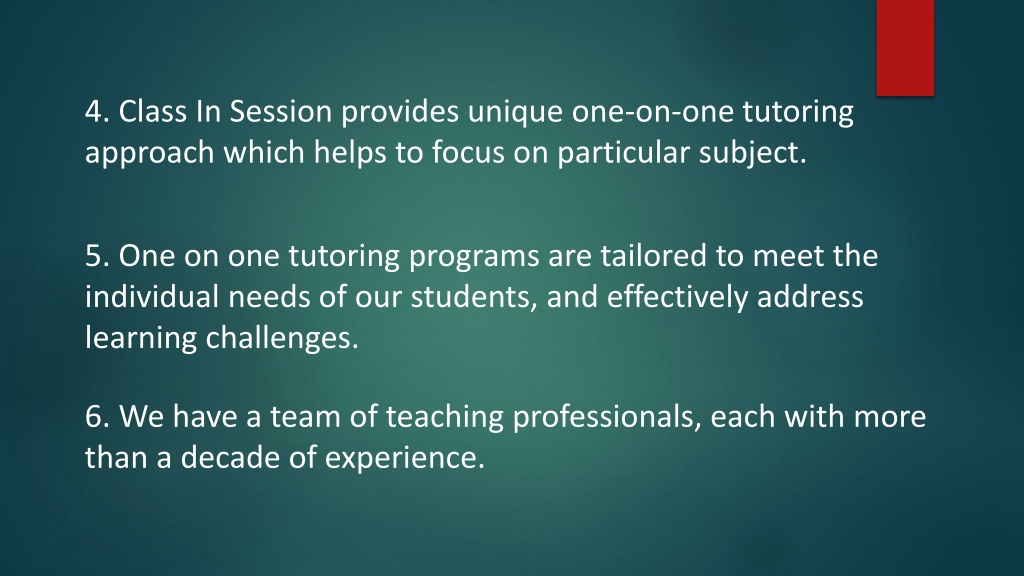 4. Class In Session provides unique one-on-one tutoring approach which helps to focus on particular subject.

5. One on one tutoring programs are tailored to meet the individual needs of our students, and effectively address learning challenges.

6. We have a team of teaching professionals, each with more than a decade of experience.